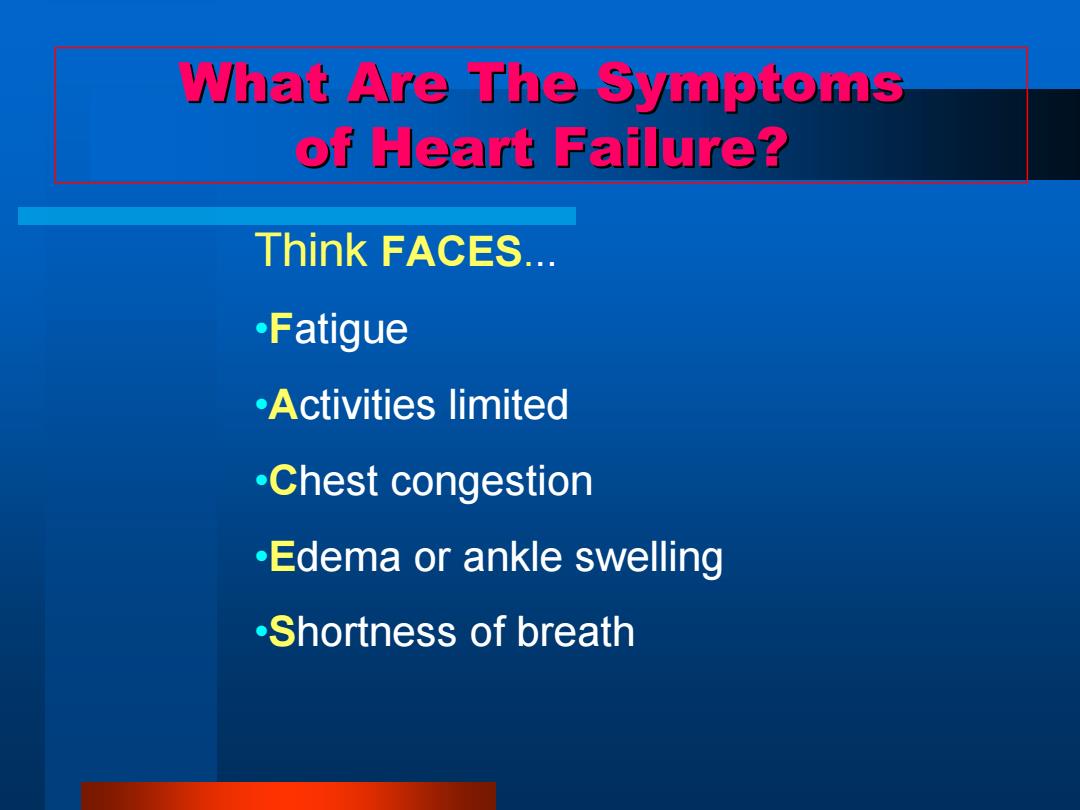 What Are The Symptoms of Heart Failure?

Think FACES...

•Fatigue

•Activities limited

•Chest congestion

•Edema or ankle swelling

•Shortness of breath